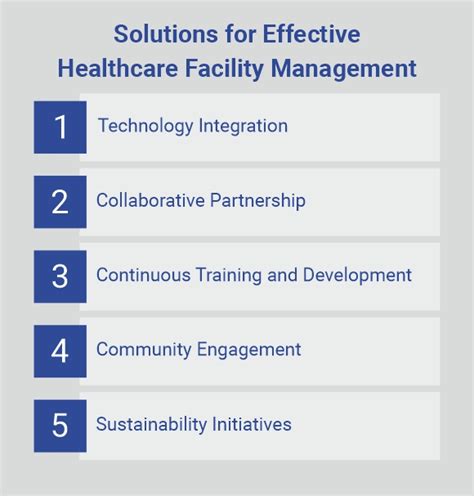 Solutions for Effective Healthcare Facility Management

1 Technology Integration

2 Collaborative Partnership

3 Continuous Training and Development

4 Community Engagement

5 Sustainability Initiatives